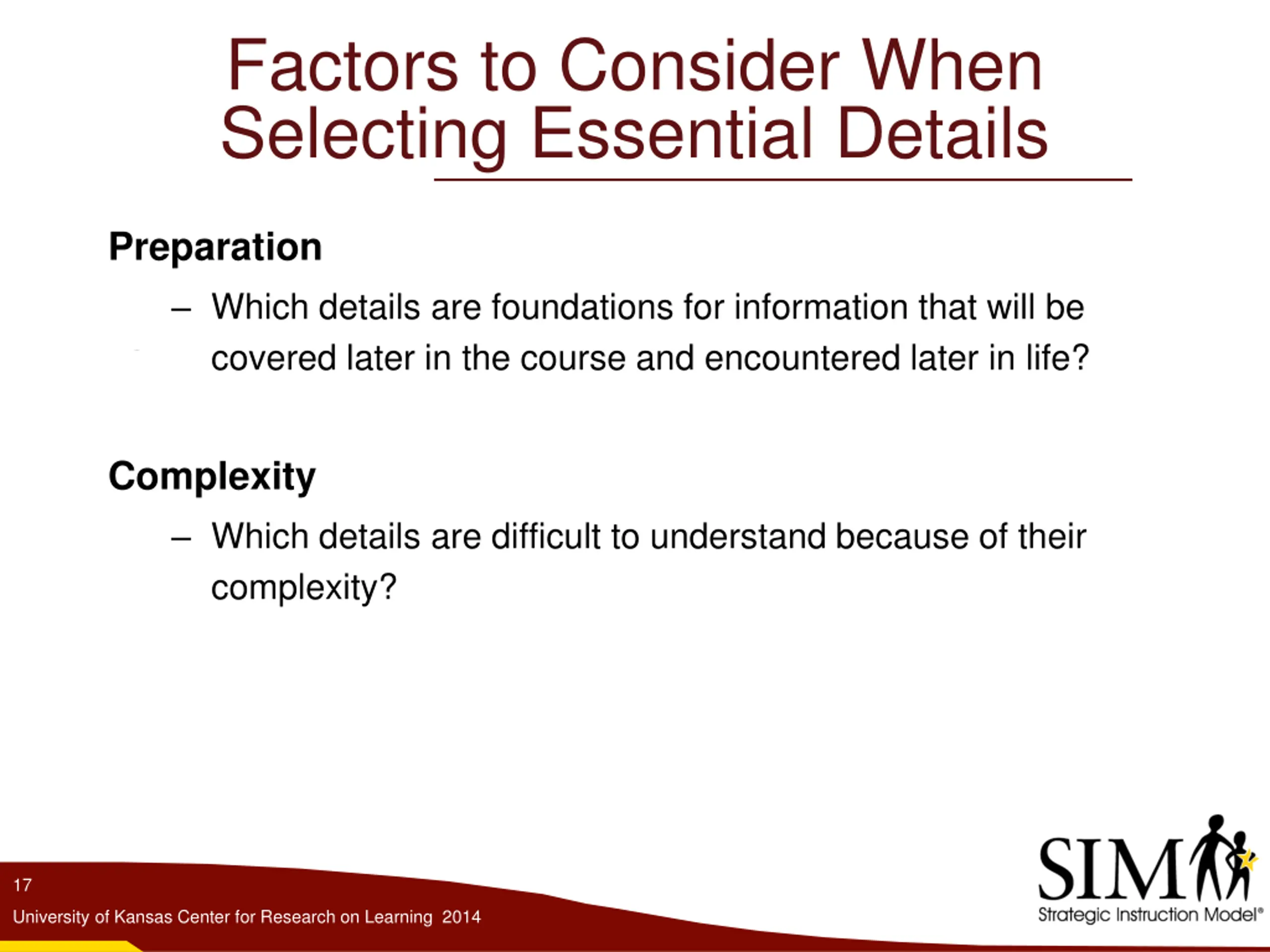 Factors to Consider When Selecting Essential Details

Preparation

– Which details are foundations for information that will be covered later in the course and encountered later in life?

Complexity

– Which details are difficult to understand because of their complexity?

17

University of Kansas Center for Research on Learning 2014

SIM

Strategic Instruction Model®